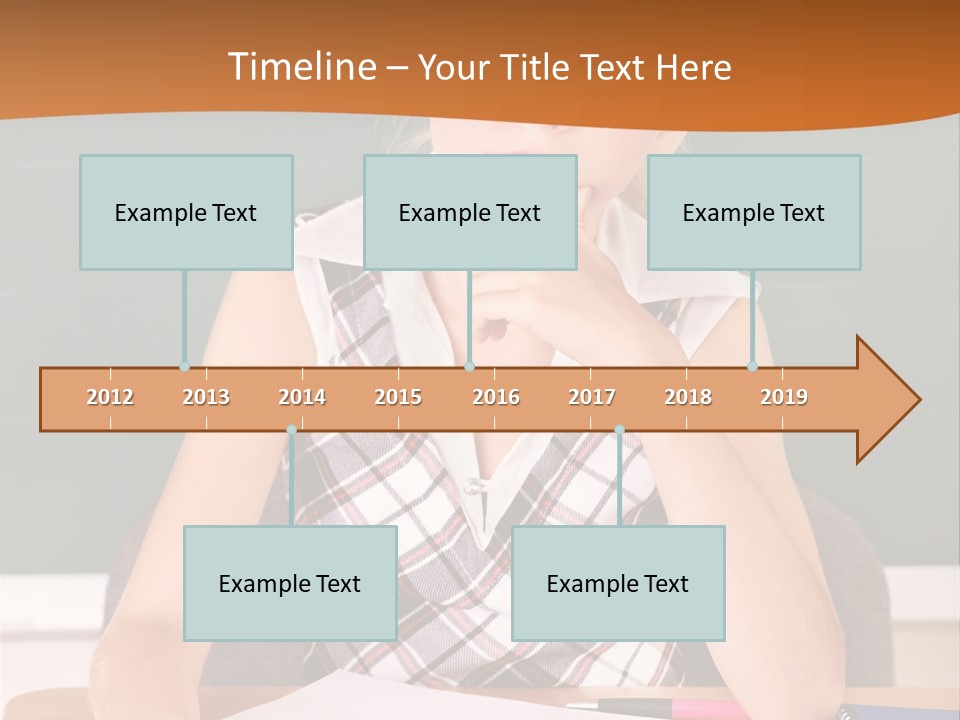 Timeline – Your Title Text Here

Example Text

Example Text

Example Text

2012 2013 2014 2015 2016 2017 2018 2019

Example Text

Example Text